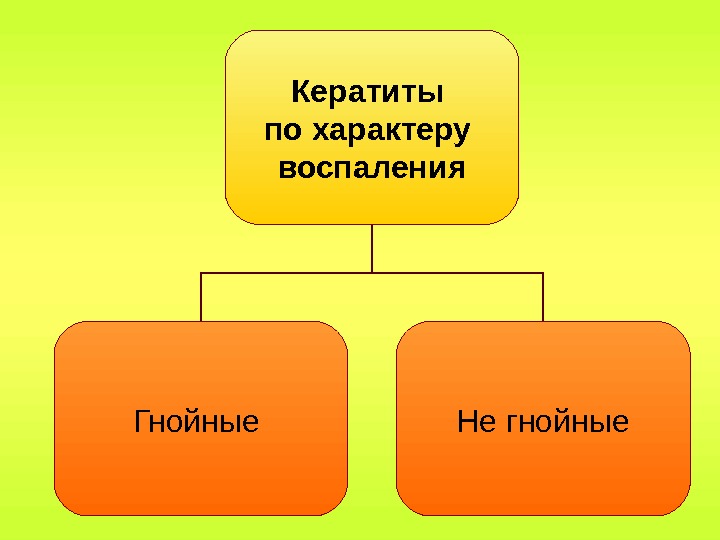 Кератиты
по характеру
воспаления

Гнойные

Не гнойные